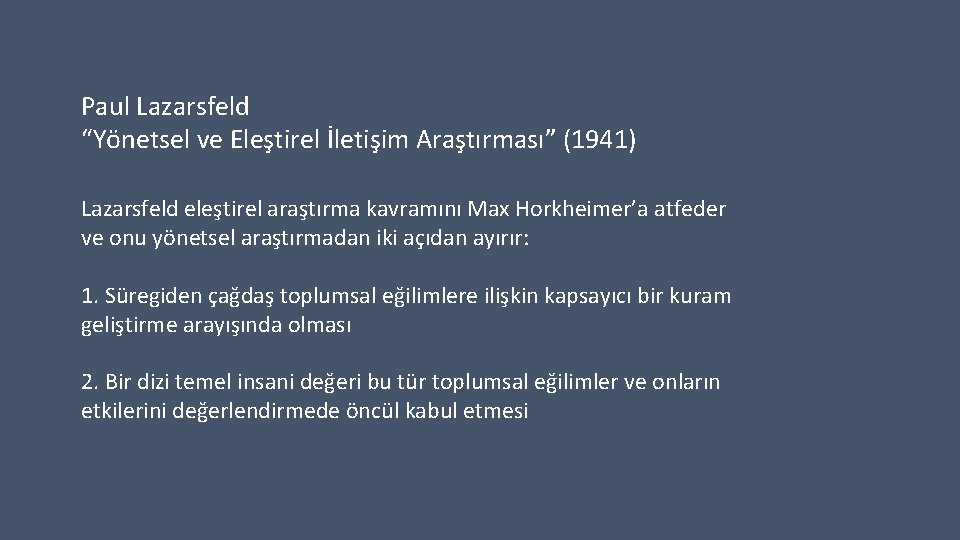 Paul Lazarsfeld
“Yönetsel ve Eleştirel İletişim Araştırması” (1941)

Lazarsfeld eleştirel araştırma kavramını Max Horkheimer’a atfeder ve onu yönetsel araştırmadan iki açıdan ayırır:

1. Süregiden çağdaş toplumsal eğilimlere ilişkin kapsayıcı bir kuram geliştirme arayışında olması

2. Bir dizi temel insani değeri bu tür toplumsal eğilimler ve onların etkilerini değerlendirmede öncül kabul etmesi